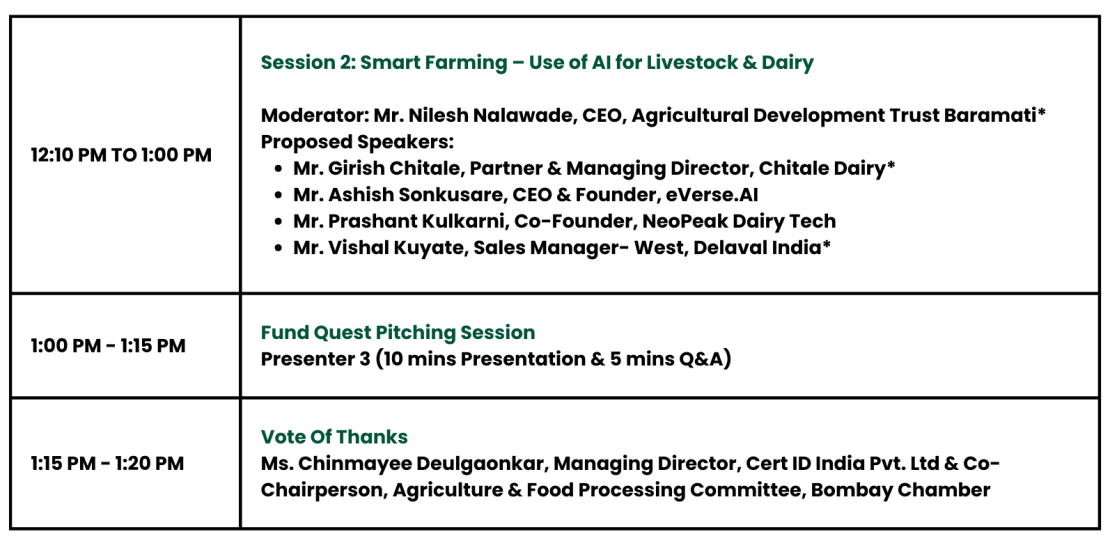 | | |
|---|---|
| 12:10 PM TO 1:00 PM | Session 2: Smart Farming – Use of AI for Livestock & Dairy<br><br>Moderator: Mr. Nilesh Nalawade, CEO, Agricultural Development Trust Baramati*<br>Proposed Speakers:<br>• Mr. Girish Chitale, Partner & Managing Director, Chitale Dairy*<br>• Mr. Ashish Sonkusare, CEO & Founder, eVerse.AI<br>• Mr. Prashant Kulkarni, Co-Founder, NeoPeak Dairy Tech<br>• Mr. Vishal Kuyate, Sales Manager- West, Delaval India* |
| 1:00 PM - 1:15 PM | Fund Quest Pitching Session<br>Presenter 3 (10 mins Presentation & 5 mins Q&A) |
| 1:15 PM - 1:20 PM | Vote Of Thanks<br>Ms. Chinmayee Deulgaonkar, Managing Director, Cert ID India Pvt. Ltd & Co-Chairperson, Agriculture & Food Processing Committee, Bombay Chamber |